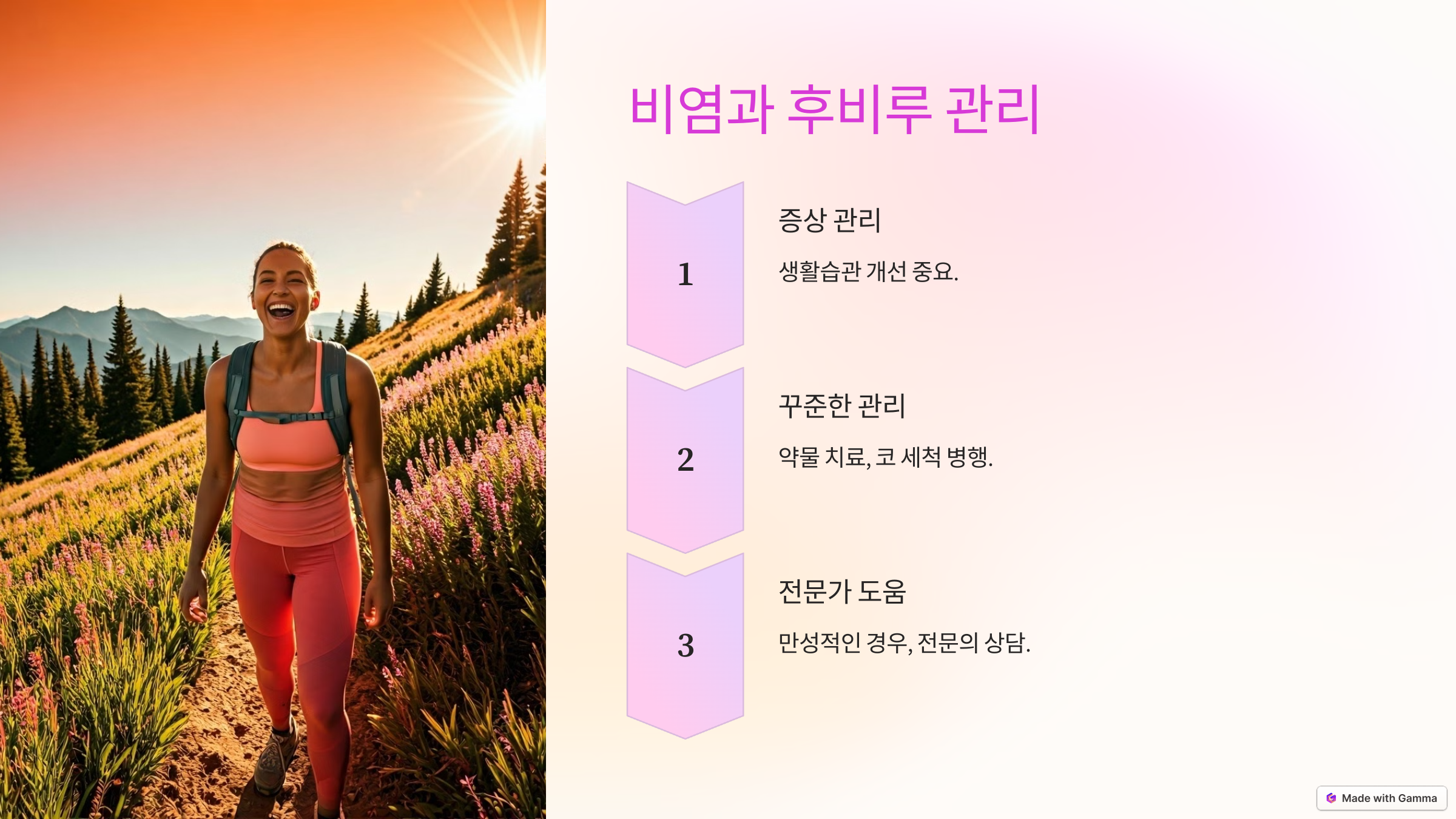 비염과 후비루 관리

1

증상 관리

생활습관 개선 중요.

2

꾸준한 관리

약물 치료, 코 세척 병행.

3

전문가 도움

만성적인 경우, 전문의 상담.

Made with Gamma